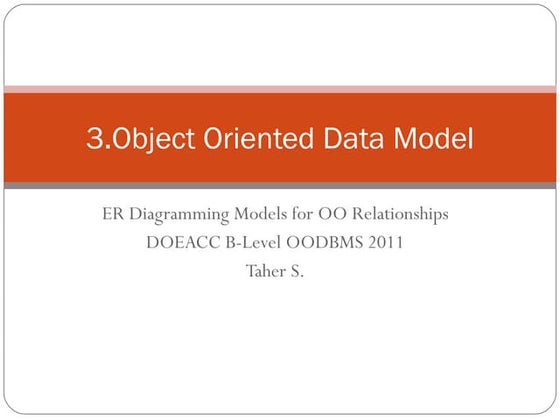 3.Object Oriented Data Model

ER Diagramming Models for OO Relationships
DOEACC B-Level OODBMS 2011
Taher S.